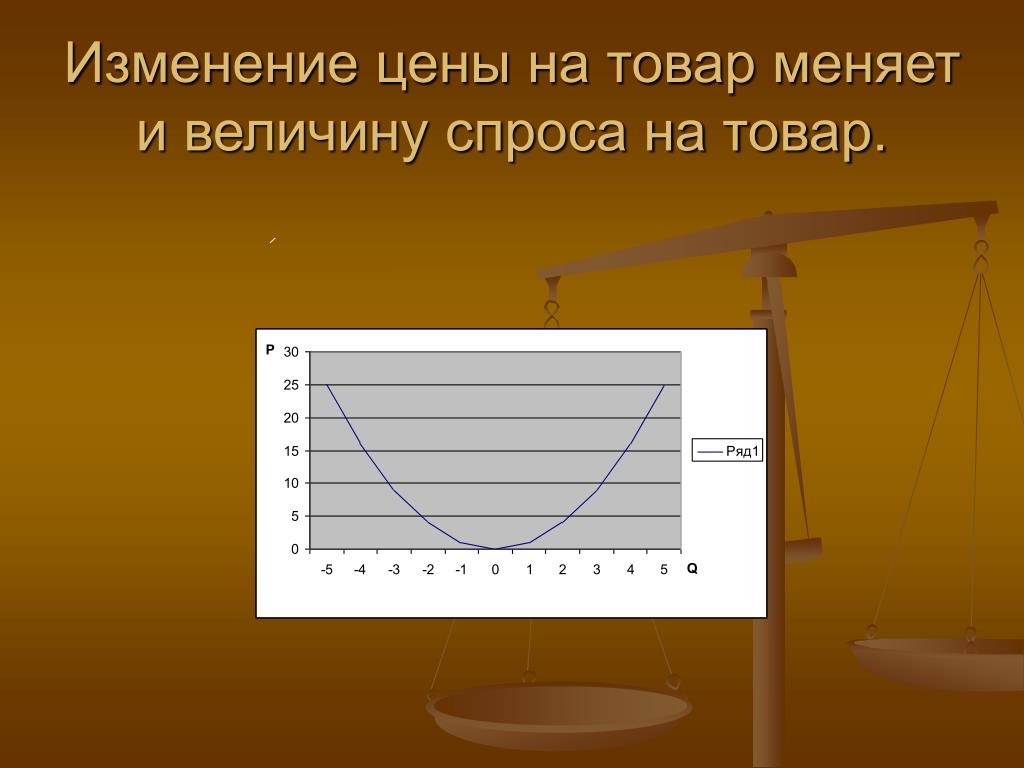 Изменение цены на товар меняет и величину спроса на товар.

P
30
25
20
15
10
5
0
-5 -4 -3 -2 -1 0 1 2 3 4 5 Q

Ряд1